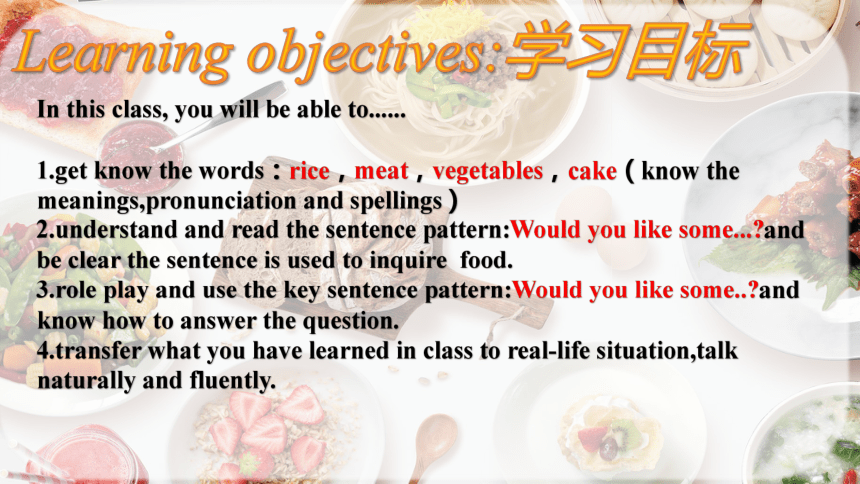 Learning objectives:学习目标

In this class, you will be able to......

1.get know the words：rice，meat，vegetables，cake（know the meanings,pronunciation and spellings）
2.understand and read the sentence pattern:Would you like some...?and be clear the sentence is used to inquire food.
3.role play and use the key sentence pattern:Would you like some..?and know how to answer the question.
4.transfer what you have learned in class to real-life situation,talk naturally and fluently.